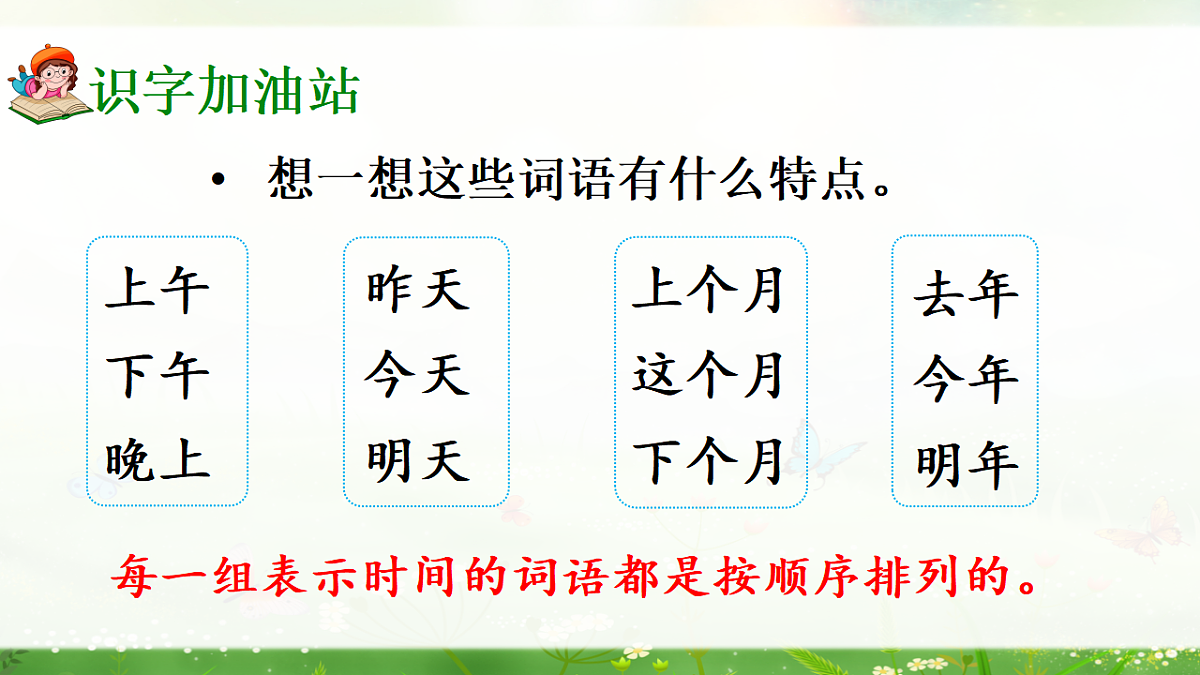 识字加油站

• 想一想这些词语有什么特点。

上午
下午
晚上

昨天
今天
明天

上个月
这个月
下个月

去年
今年
明年

每一组表示时间的词语都是按顺序排列的。